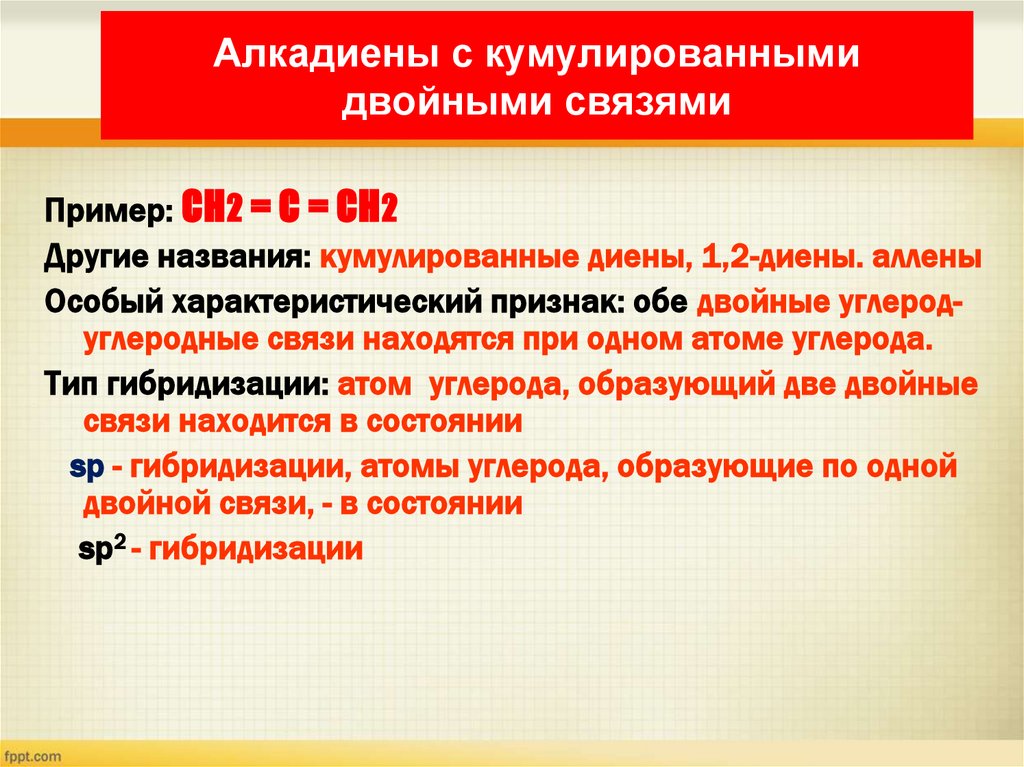 Алкадиены с кумулированными двойными связями

Пример: $CH_2 = C = CH_2$

Другие названия: кумулированные диены, 1,2-диены. аллены

Особый характеристический признак: обе двойные углерод-углеродные связи находятся при одном атоме углерода.

Тип гибридизации: атом углерода, образующий две двойные связи находится в состоянии

sp - гибридизации, атомы углерода, образующие по одной двойной связи, - в состоянии

$sp^2$ - гибридизации

fppt.com